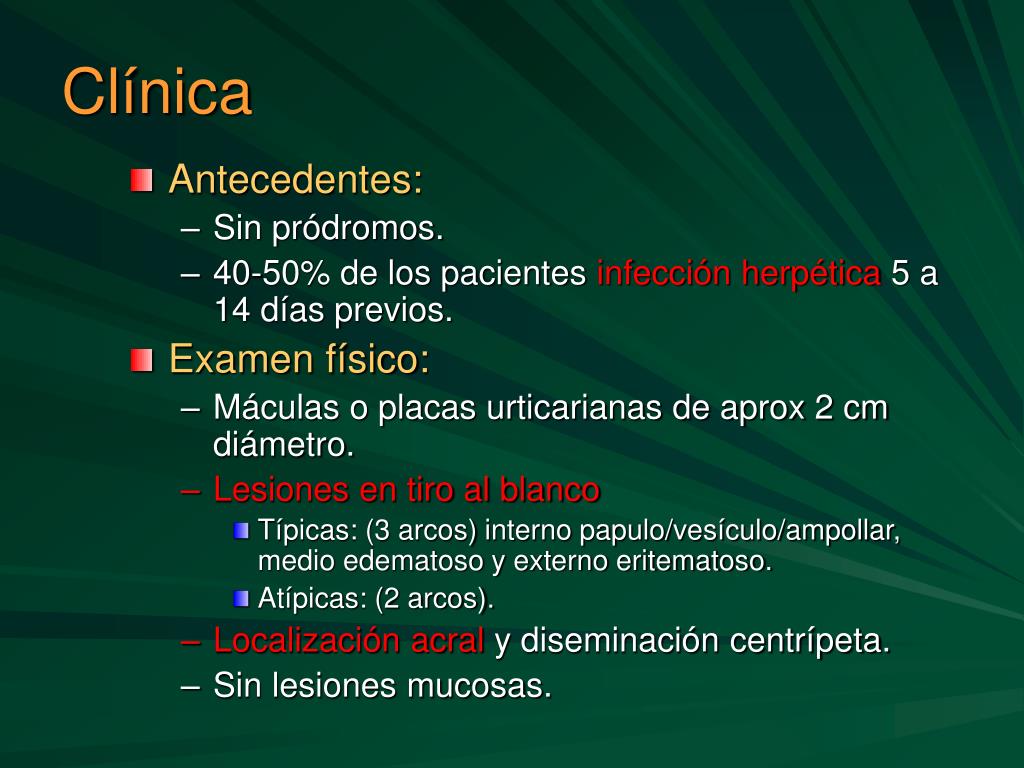 Clínica

Antecedentes:
– Sin pródromos.
– 40-50% de los pacientes infección herpética 5 a 14 días previos.

Examen físico:
– Máculas o placas urticarianas de aprox 2 cm diámetro.
– Lesiones en tiro al blanco
Típicas: (3 arcos) interno papulo/vesículo/ampollar, medio edematoso y externo eritematoso.
Atípicas: (2 arcos).
– Localización acral y diseminación centrípeta.
– Sin lesiones mucosas.